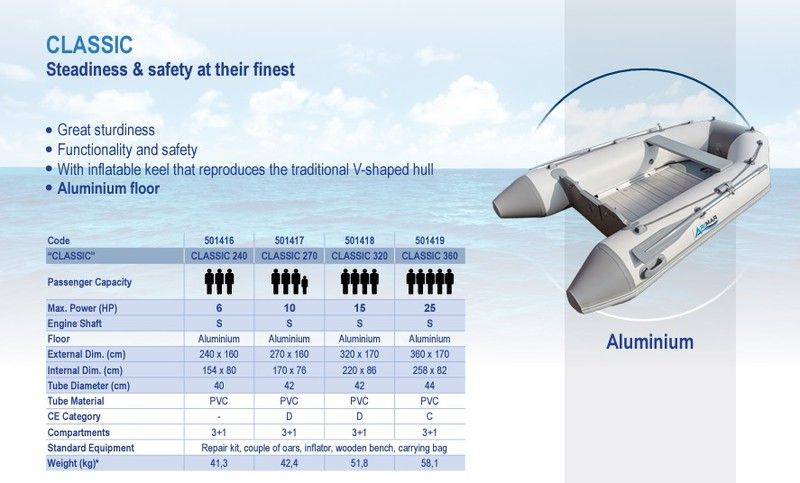 CLASSIC
Steadiness & safety at their finest

• Great sturdiness
• Functionality and safety
• With inflatable keel that reproduces the traditional V-shaped hull
• Aluminium floor

| Code | 501416 | 501417 | 501418 | 501419 |
|---|---|---|---|---|
| "CLASSIC" | CLASSIC 240 | CLASSIC 270 | CLASSIC 320 | CLASSIC 360 |
| Passenger Capacity | | | | |
| Max. Power (HP) | 6 | 10 | 15 | 25 |
| Engine Shaft | S | S | S | S |
| Floor | Aluminium | Aluminium | Aluminium | Aluminium |
| External Dim. (cm) | 240 x 160 | 270 x 160 | 320 x 170 | 360 x 170 |
| Internal Dim. (cm) | 154 x 80 | 170 x 76 | 220 x 86 | 258 x 82 |
| Tube Diameter (cm) | 40 | 42 | 42 | 44 |
| Tube Material | PVC | PVC | PVC | PVC |
| CE Category | - | D | D | C |
| Compartments | 3+1 | 3+1 | 3+1 | 3+1 |
| Standard Equipment | Repair kit, couple of oars, inflator, wooden bench, carrying bag | | | |
| Weight (kg)* | 41,3 | 42,4 | 51,8 | 58,1 |

Aluminium